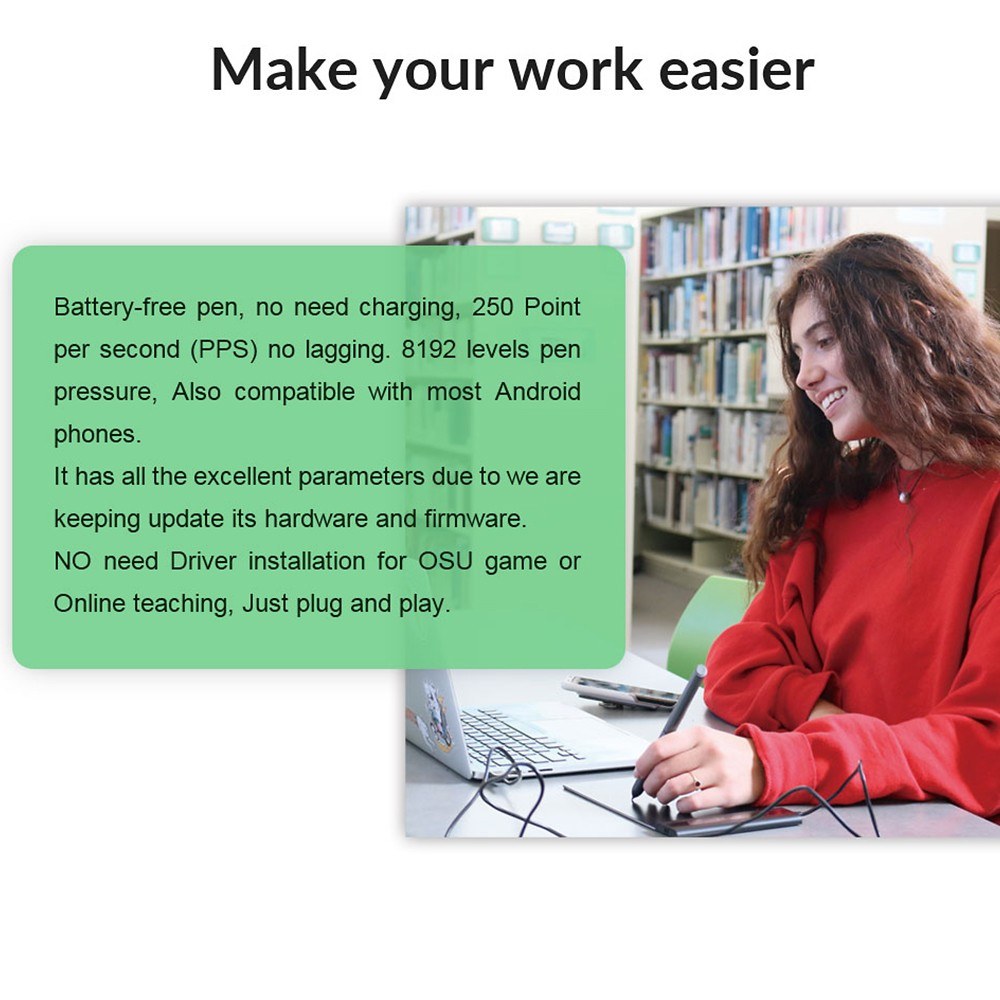 Make your work easier

Battery-free pen, no need charging, 250 Point per second (PPS) no lagging. 8192 levels pen pressure, Also compatible with most Android phones.
It has all the excellent parameters due to we are keeping update its hardware and firmware.
NO need Driver installation for OSU game or Online teaching, Just plug and play.